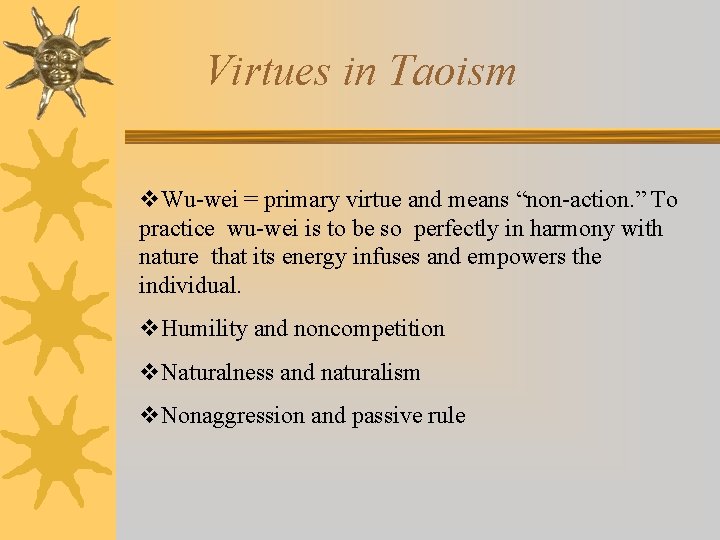 Virtues in Taoism

❖Wu-wei = primary virtue and means “non-action.” To practice wu-wei is to be so perfectly in harmony with nature that its energy infuses and empowers the individual.

❖Humility and noncompetition

❖Naturalness and naturalism

❖Nonaggression and passive rule